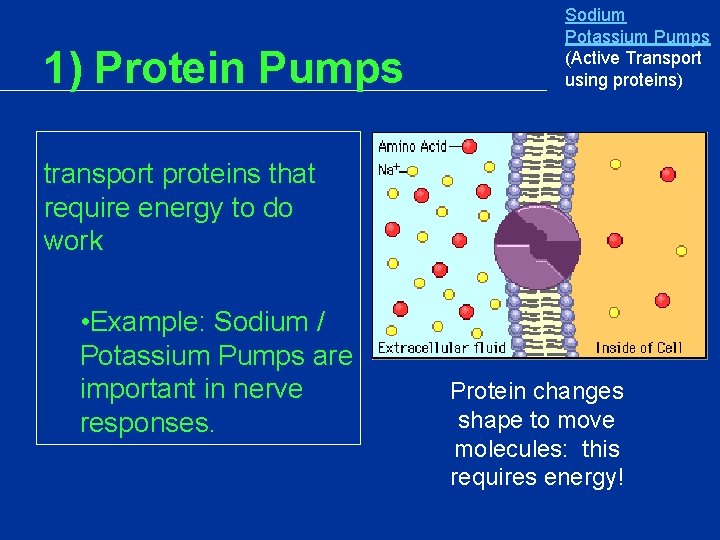 1) Protein Pumps

Sodium Potassium Pumps (Active Transport using proteins)

transport proteins that require energy to do work

•Example: Sodium / Potassium Pumps are important in nerve responses.

Amino Acid
$Na^+$
Extracellular fluid
Inside of Cell

Protein changes shape to move molecules: this requires energy!